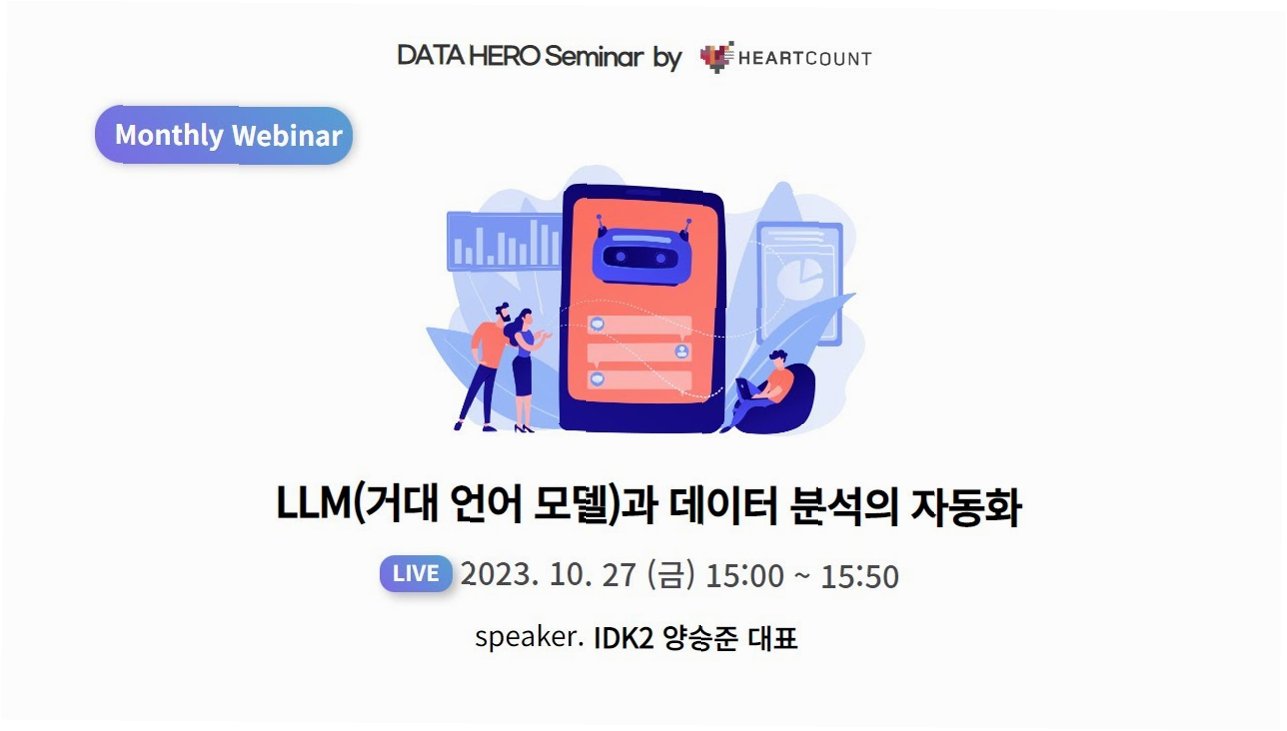 DATA HERO Seminar by HEARTCOUNT

Monthly Webinar

LLM(거대 언어 모델)과 데이터 분석의 자동화

LIVE 2023. 10. 27 (금) 15:00 ~ 15:50

speaker. IDK2 양승준 대표